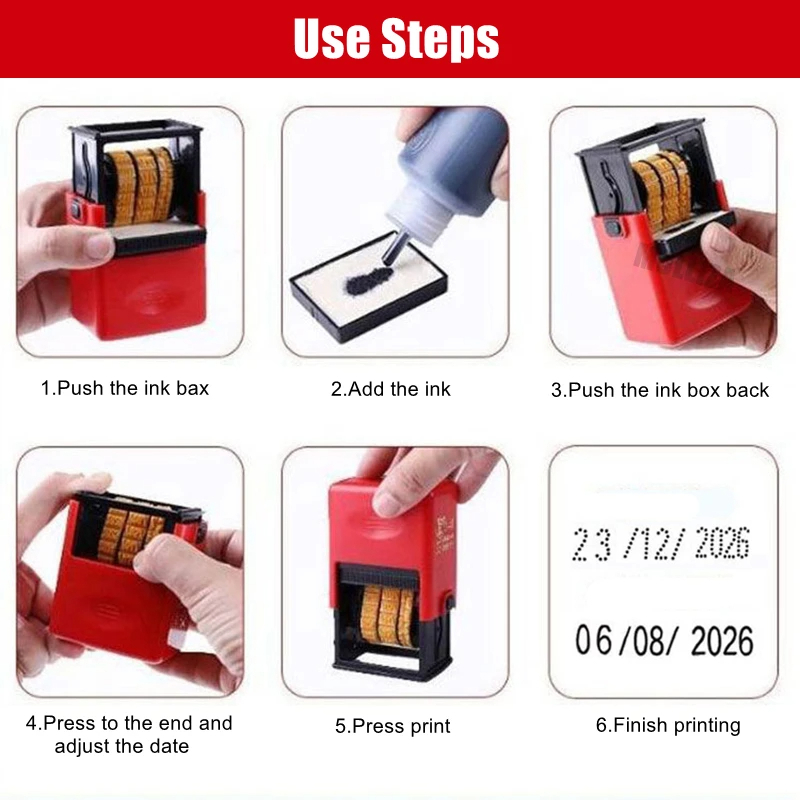 Use Steps

1.Push the ink bax

2.Add the ink

3.Push the ink box back

4.Press to the end and adjust the date

5.Press print

23 /12/ 2026

06/08/ 2026

6.Finish printing